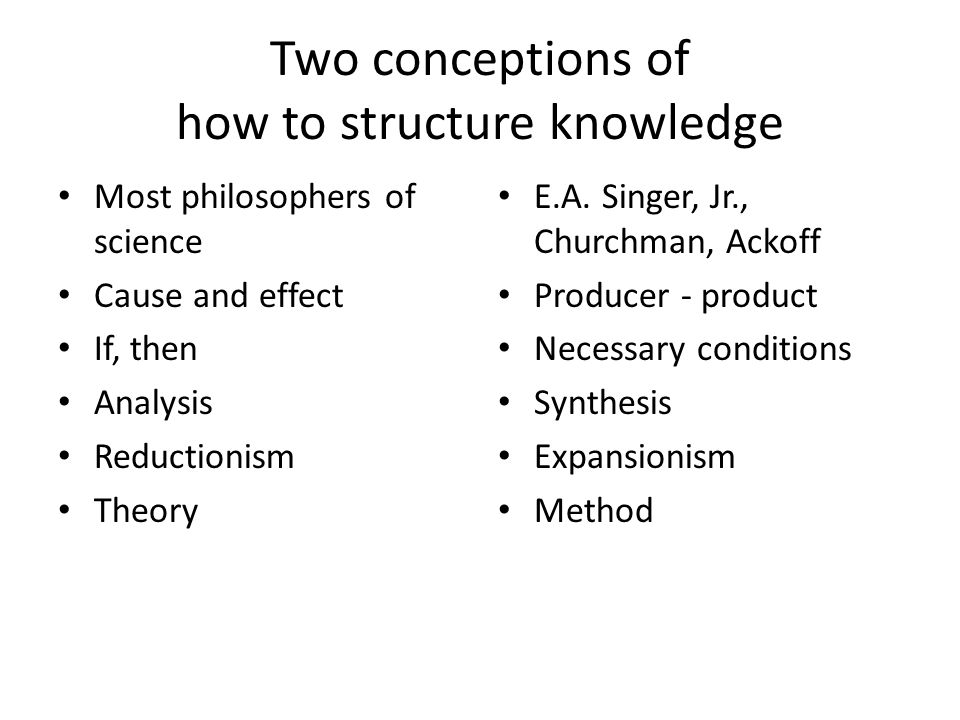 Two conceptions of
how to structure knowledge

• Most philosophers of science
• Cause and effect
• If, then
• Analysis
• Reductionism
• Theory

• E.A. Singer, Jr., Churchman, Ackoff
• Producer - product
• Necessary conditions
• Synthesis
• Expansionism
• Method